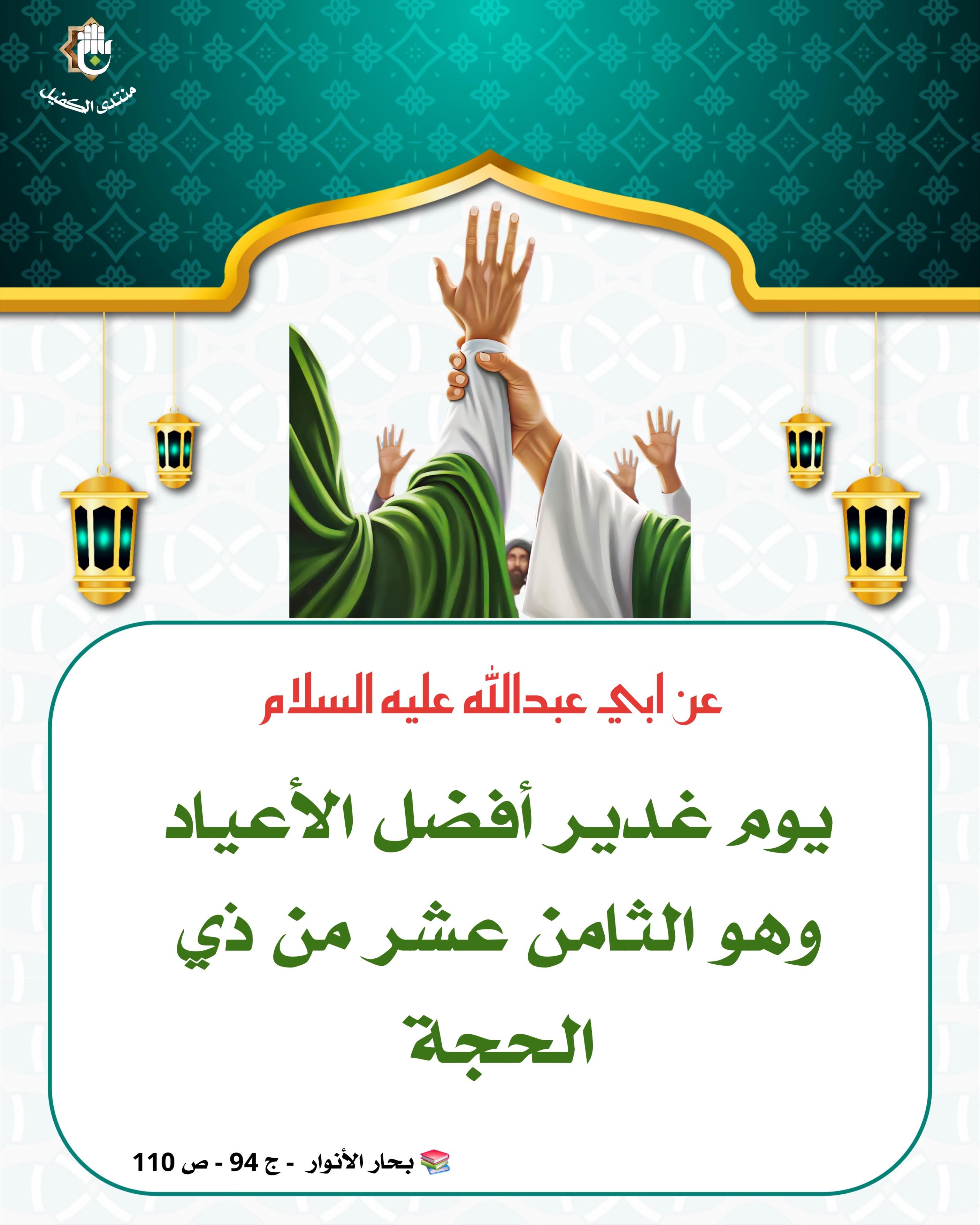 منتدى الكفيل

عن ابي عبدالله عليه السلام

يوم غدير أفضل الأعياد وهو الثامن عشر من ذي الحجة

بحار الأنوار - ج 94 - ص 110